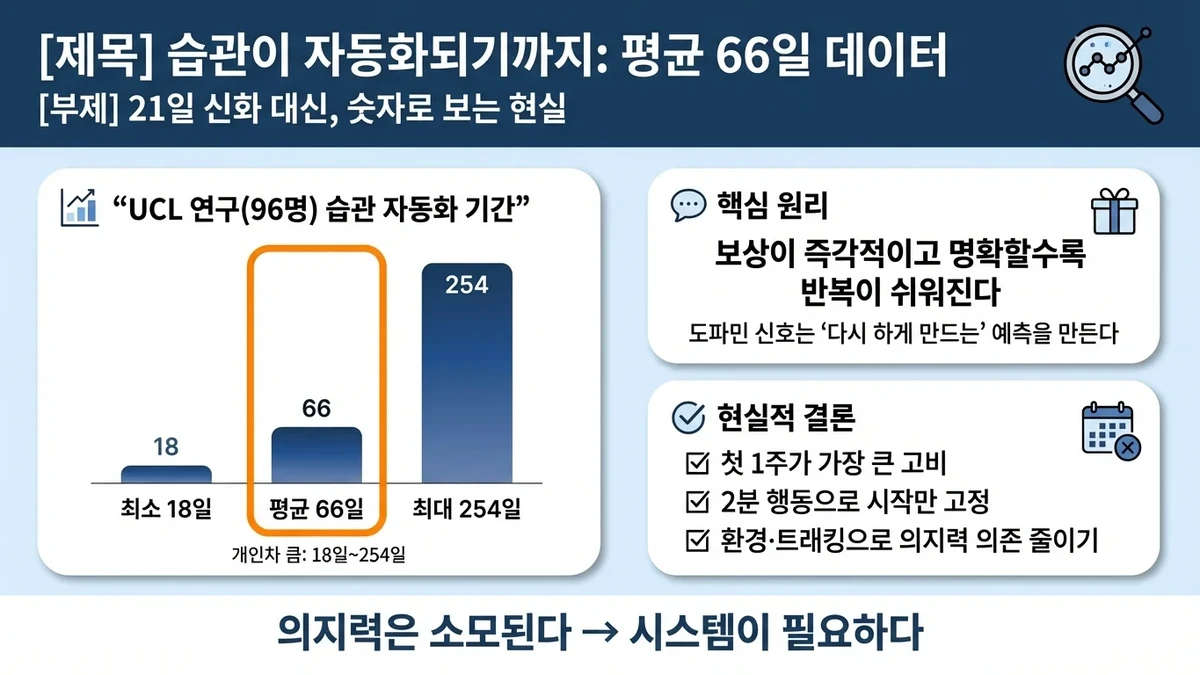 [제목] 습관이 자동화되기까지: 평균 66일 데이터

[부제] 21일 신화 대신, 숫자로 보는 현실

“UCL 연구(96명) 습관 자동화 기간”

18

66

254

최소 18일

평균 66일

최대 254일

개인차 큼: 18일~254일

핵심 원리

보상이 즉각적이고 명확할수록 반복이 쉬워진다

도파민 신호는 ‘다시 하게 만드는’ 예측을 만든다

현실적 결론

☑ 첫 1주가 가장 큰 고비

☑ 2분 행동으로 시작만 고정

☑ 환경·트래킹으로 의지력 의존 줄이기

의지력은 소모된다 → 시스템이 필요하다